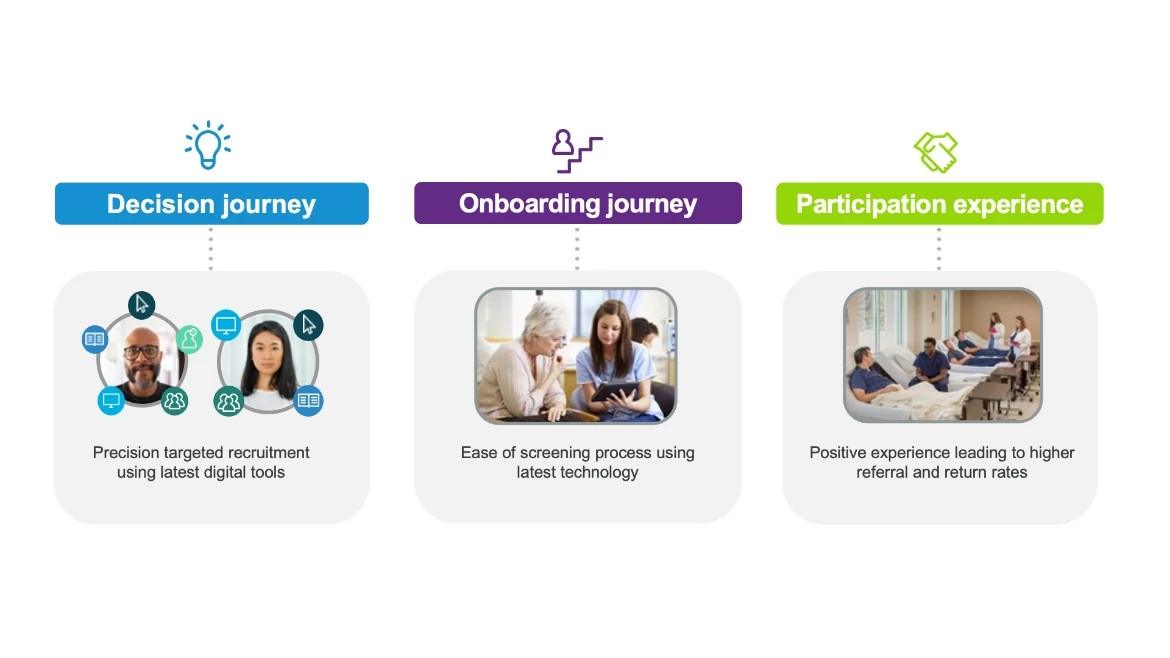 Decision journey

Precision targeted recruitment using latest digital tools

Onboarding journey

Ease of screening process using latest technology

Participation experience

Positive experience leading to higher referral and return rates